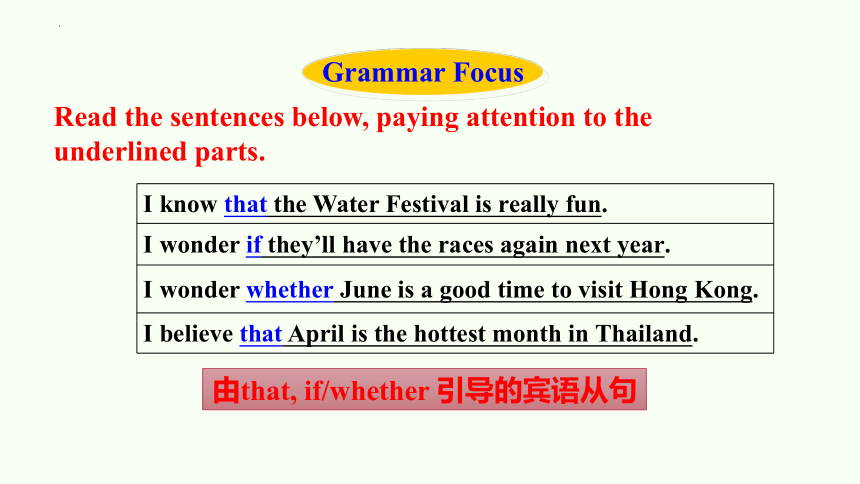 Grammar Focus

Read the sentences below, paying attention to the underlined parts.

| I know that the Water Festival is really fun. |
|---|
| I wonder if they'll have the races again next year. |
| I wonder whether June is a good time to visit Hong Kong. |
| I believe that April is the hottest month in Thailand. |

由that, if/whether 引导的宾语从句